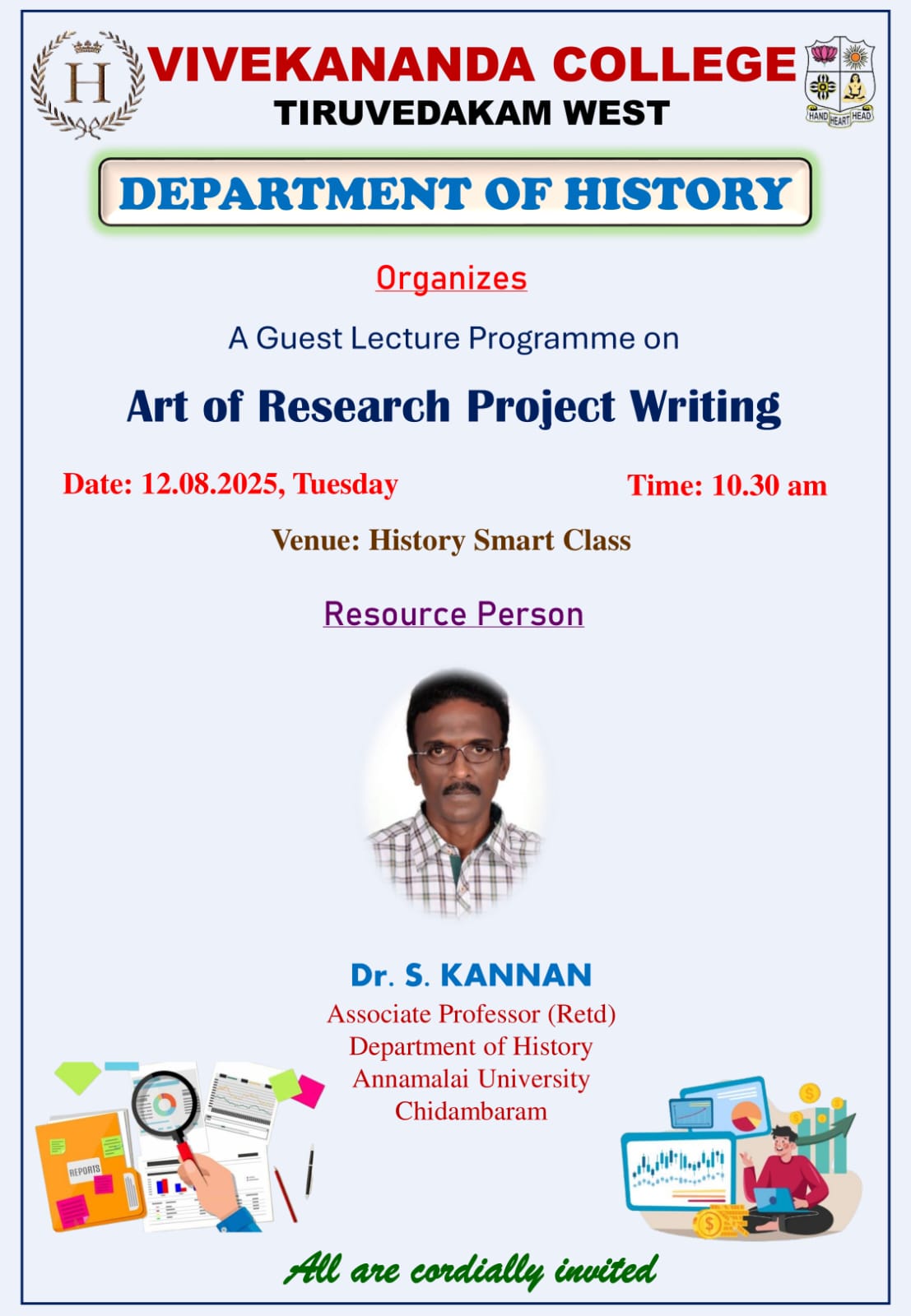 H

VIVEKANANDA COLLEGE
TIRUVEDAKAM WEST

HAND HEART HEAD

DEPARTMENT OF HISTORY

Organizes

A Guest Lecture Programme on

Art of Research Project Writing

Date: 12.08.2025, Tuesday

Time: 10.30 am

Venue: History Smart Class

Resource Person

Dr. S. KANNAN
Associate Professor (Retd)
Department of History
Annamalai University
Chidambaram

REPORTS

All are cordially invited